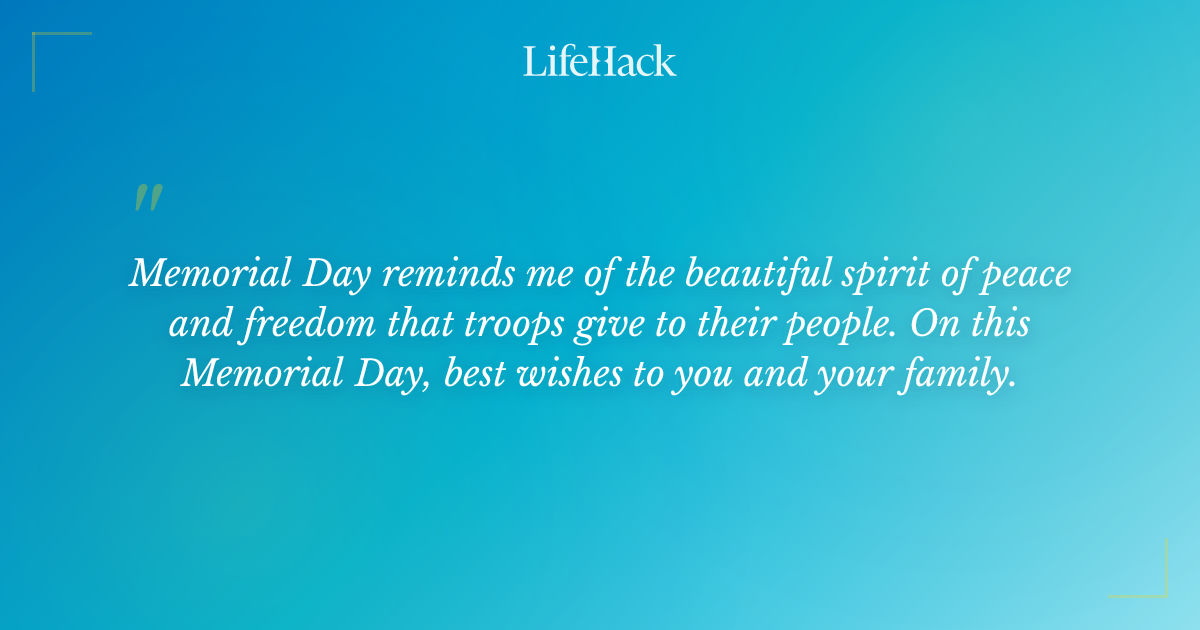 LifeHack

"

Memorial Day reminds me of the beautiful spirit of peace and freedom that troops give to their people. On this Memorial Day, best wishes to you and your family.